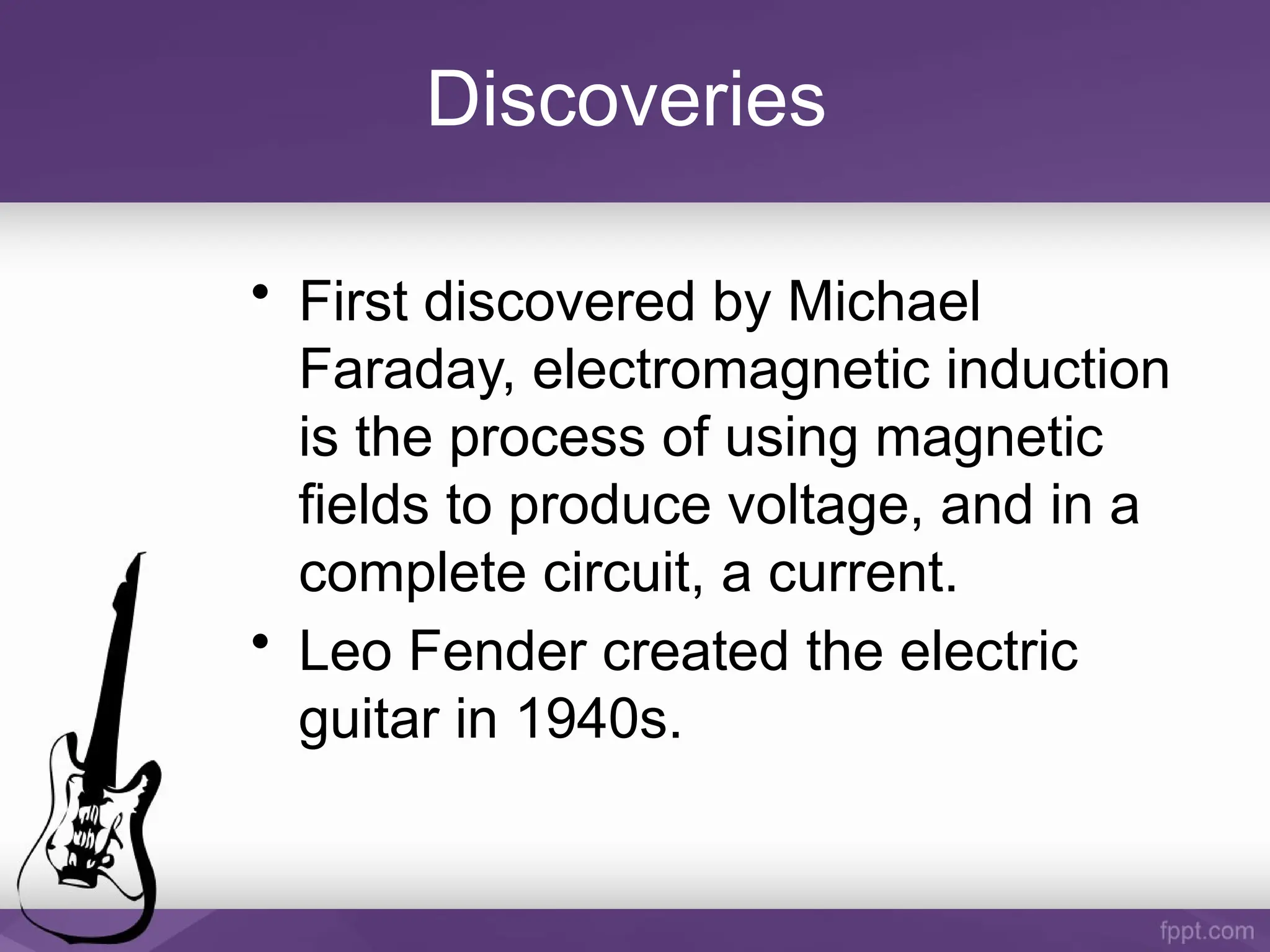 Discoveries

• First discovered by Michael Faraday, electromagnetic induction is the process of using magnetic fields to produce voltage, and in a complete circuit, a current.
• Leo Fender created the electric guitar in 1940s.

fppt.com